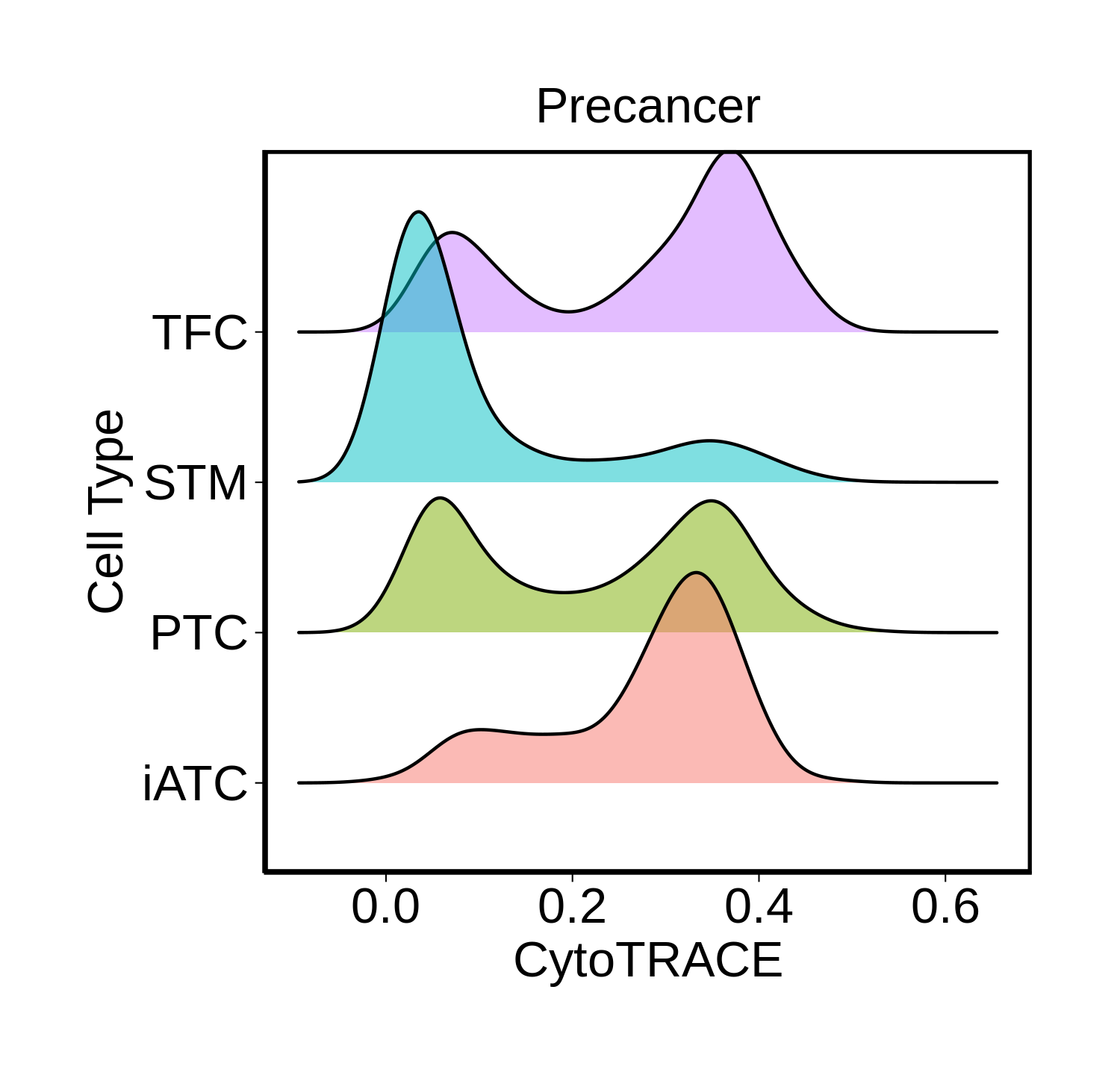 Precancer

Cell Type

TFC
STM
PTC
iATC

0.0
0.2
0.4
0.6

CytoTRACE